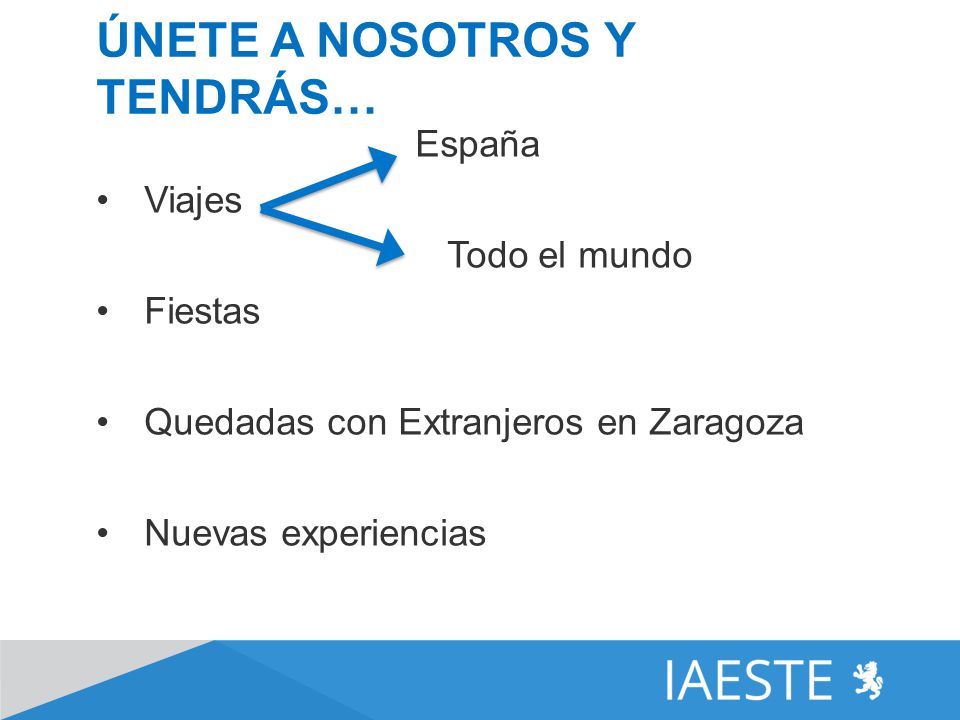 ÚNETE A NOSOTROS Y TENDRÁS…

España

• Viajes

Todo el mundo

• Fiestas

• Quedadas con Extranjeros en Zaragoza

• Nuevas experiencias

IAESTE